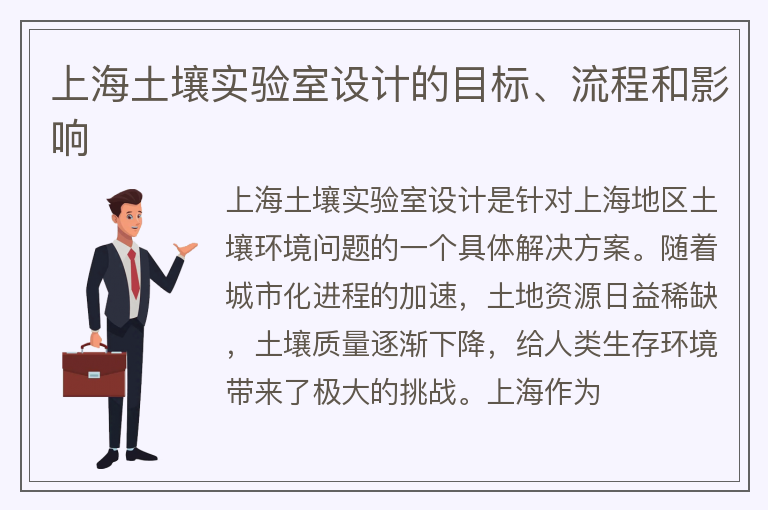 上海土壤实验室设计的目标、流程和影响

上海土壤实验室设计是针对上海地区土壤环境问题的一个具体解决方案。随着城市化进程的加速，土地资源日益稀缺，土壤质量逐渐下降，给人类生存环境带来了极大的挑战。上海作为